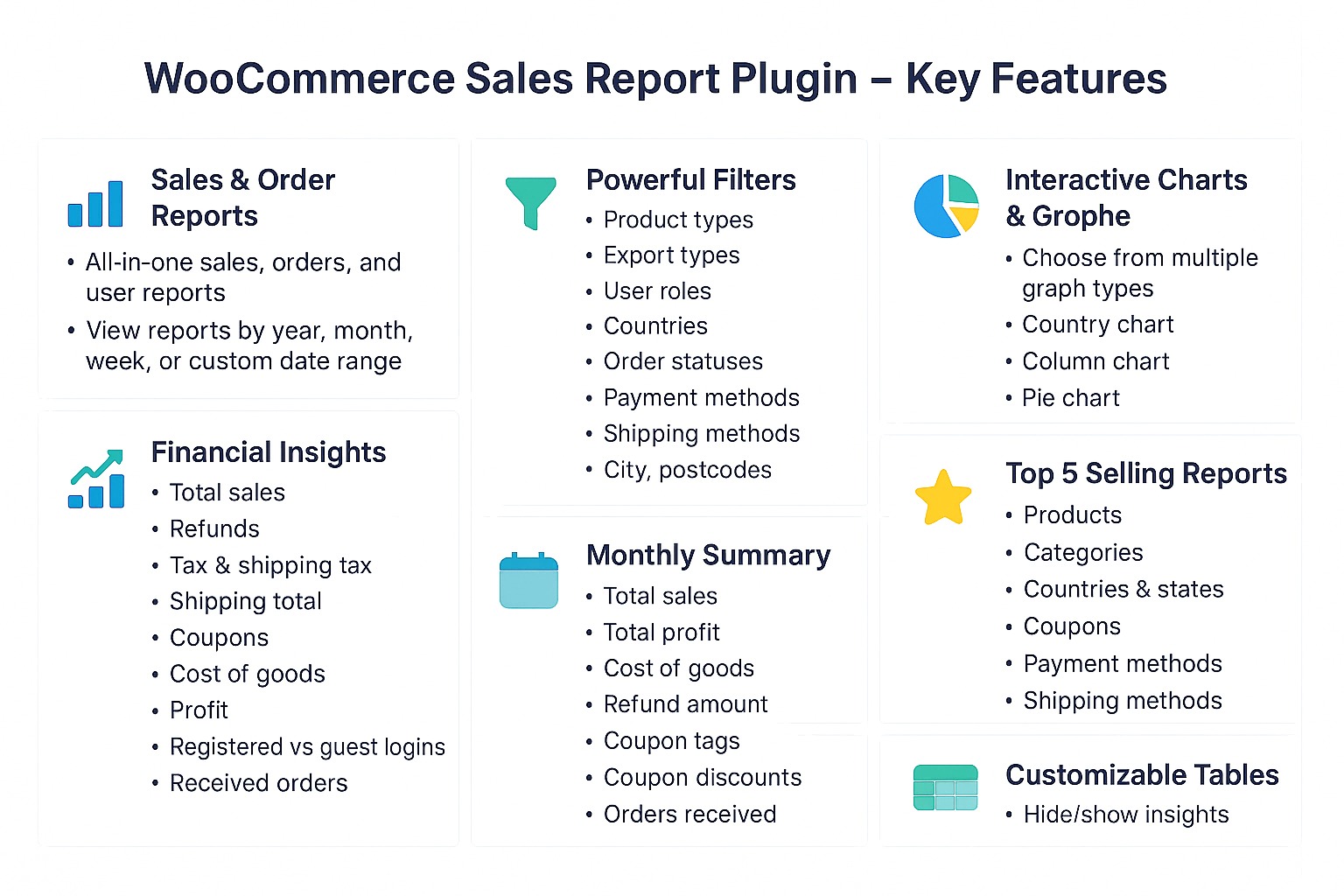 WooCommerce Sales Report Plugin – Key Features

Sales & Order Reports
• All-in-one sales, orders, and user reports
• View reports by year, month, week, or custom date range

Financial Insights
• Total sales
• Refunds
• Tax & shipping tax
• Shipping total
• Coupons
• Cost of goods
• Profit
• Registered vs guest logins
• Received orders

Powerful Filters
• Product types
• Export types
• User roles
• Countries
• Order statuses
• Payment methods
• Shipping methods
• City, postcodes

Monthly Summary
• Total sales
• Total profit
• Cost of goods
• Refund amount
• Coupon tags
• Coupon discounts
• Orders received

Interactive Charts & Grophe
• Choose from multiple graph types
• Country chart
• Column chart
• Pie chart

Top 5 Selling Reports
• Products
• Categories
• Countries & states
• Coupons
• Payment methods
• Shipping methods

Customizable Tables
• Hide/show insights